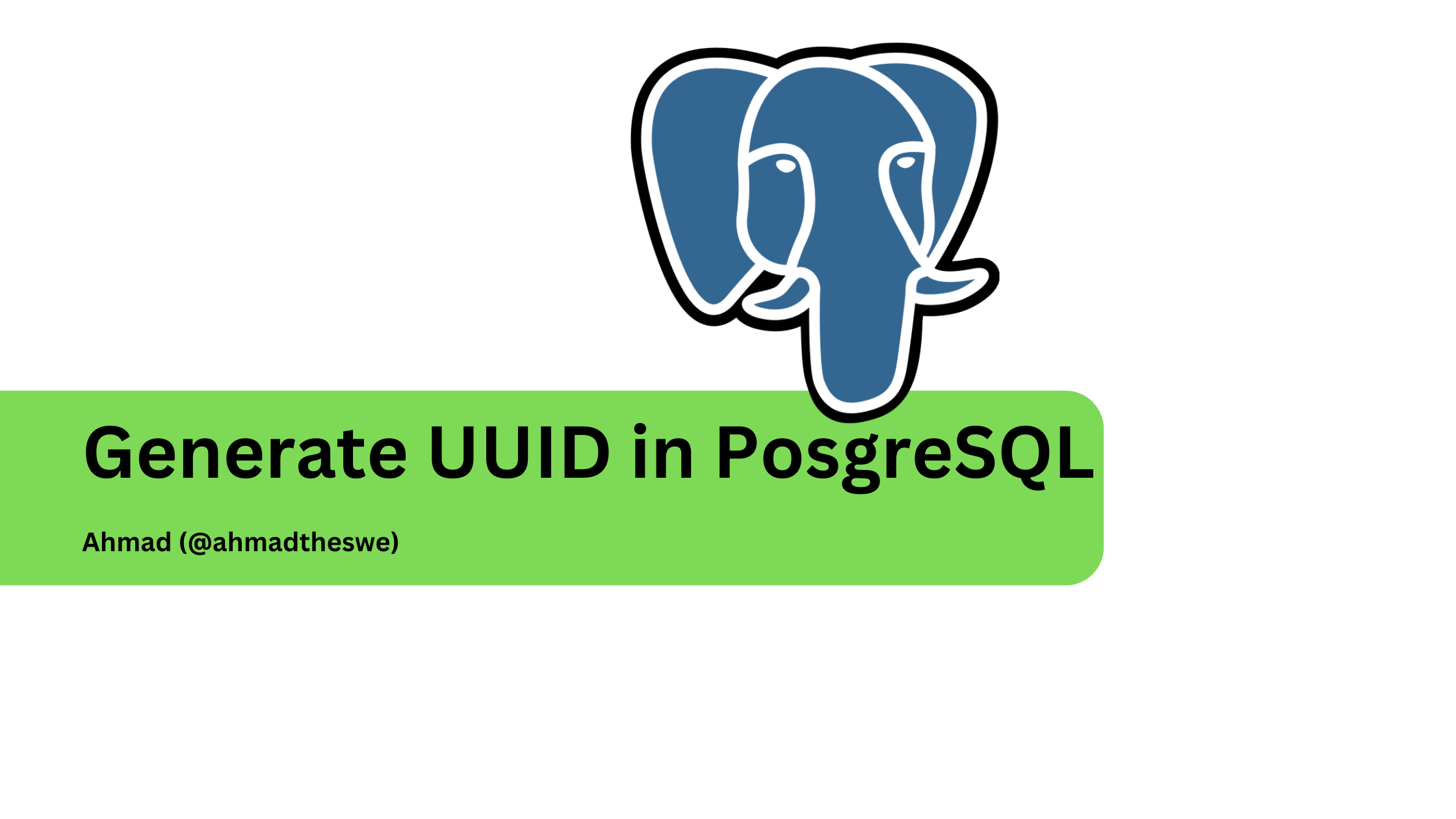 Generate UUID in PosgreSQL

Ahmad (@ahmadtheswe)